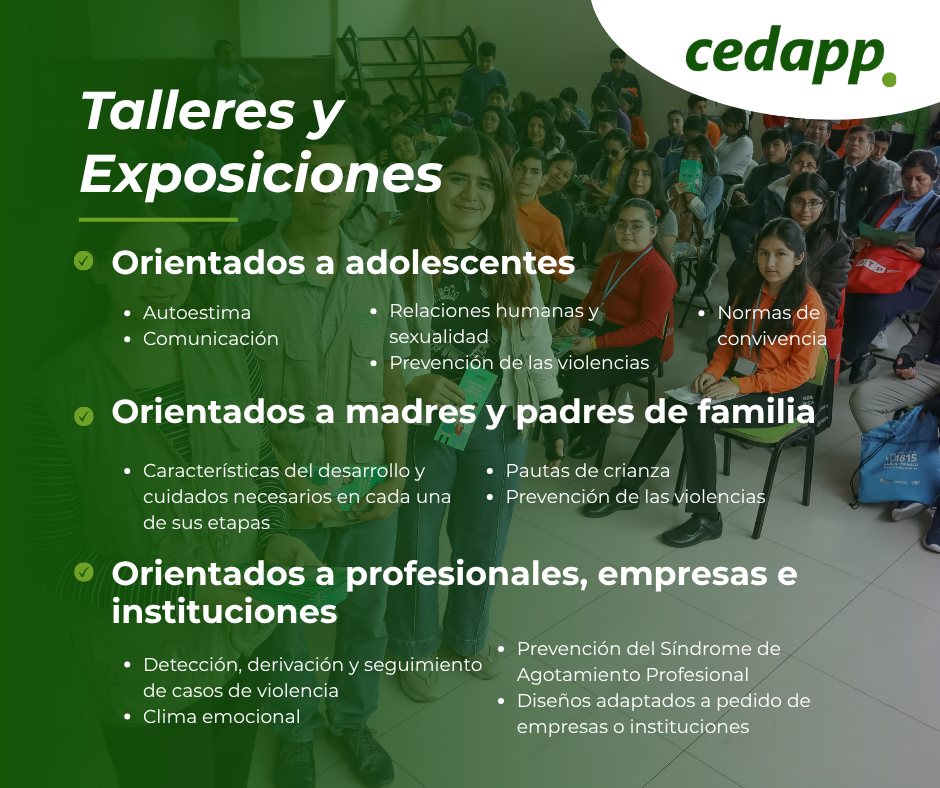 cedapp.

Talleres y Exposiciones

Orientados a adolescentes

- Autoestima
- Comunicación

- Relaciones humanas y sexualidad
- Prevención de las violencias

- Normas de convivencia

Orientados a madres y padres de familia

- Características del desarrollo y cuidados necesarios en cada una de sus etapas

- Pautas de crianza
- Prevención de las violencias

Orientados a profesionales, empresas e instituciones

- Detección, derivación y seguimiento de casos de violencia
- Clima emocional

- Prevención del Síndrome de Agotamiento Profesional
- Diseños adaptados a pedido de empresas o instituciones